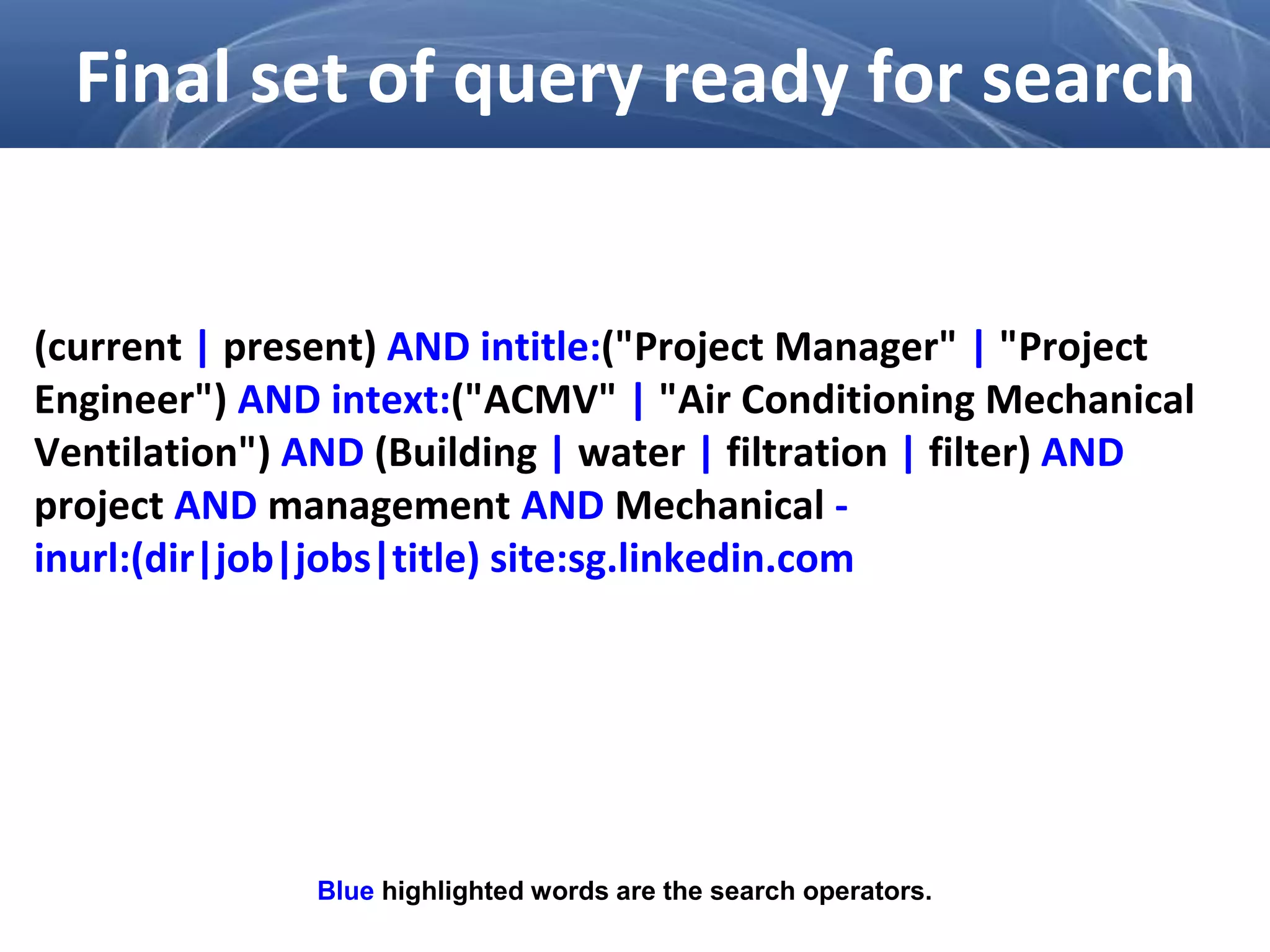 Final set of query ready for search

(current | present) AND intitle:("Project Manager" | "Project Engineer") AND intext:("ACMV" | "Air Conditioning Mechanical Ventilation") AND (Building | water | filtration | filter) AND project AND management AND Mechanical -inurl:(dir|job|jobs|title) site:sg.linkedin.com

Blue highlighted words are the search operators.